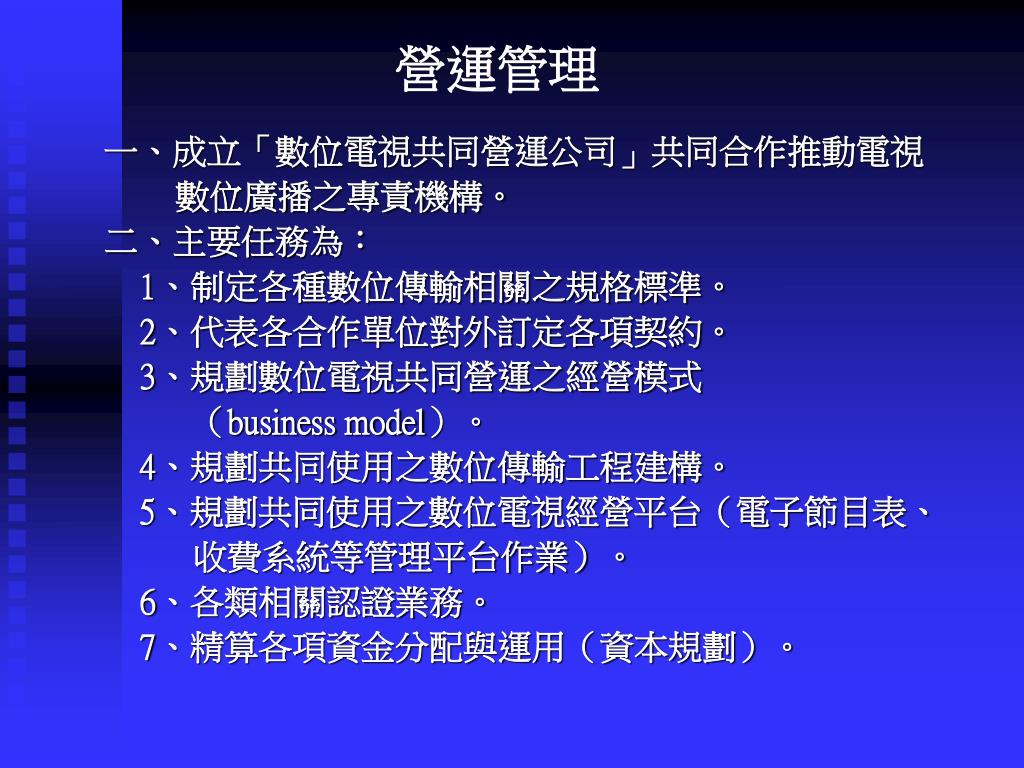 營運管理

一、成立「數位電視共同營運公司」共同合作推動電視數位廣播之專責機構。

二、主要任務為：

1、制定各種數位傳輸相關之規格標準。

2、代表各合作單位對外訂定各項契約。

3、規劃數位電視共同營運之經營模式（business model）。

4、規劃共同使用之數位傳輸工程建構。

5、規劃共同使用之數位電視經營平台（電子節目表、收費系統等管理平台作業）。

6、各類相關認證業務。

7、精算各項資金分配與運用（資本規劃）。